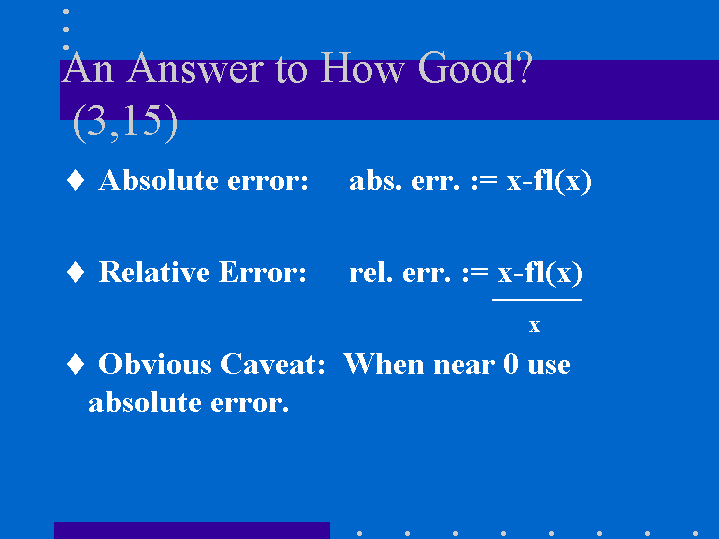 An Answer to How Good? (3,15)

♦ Absolute error: abs. err. := x-fl(x)

♦ Relative Error: rel. err. := $\frac{x-fl(x)}{x}$

♦ Obvious Caveat: When near 0 use absolute error.